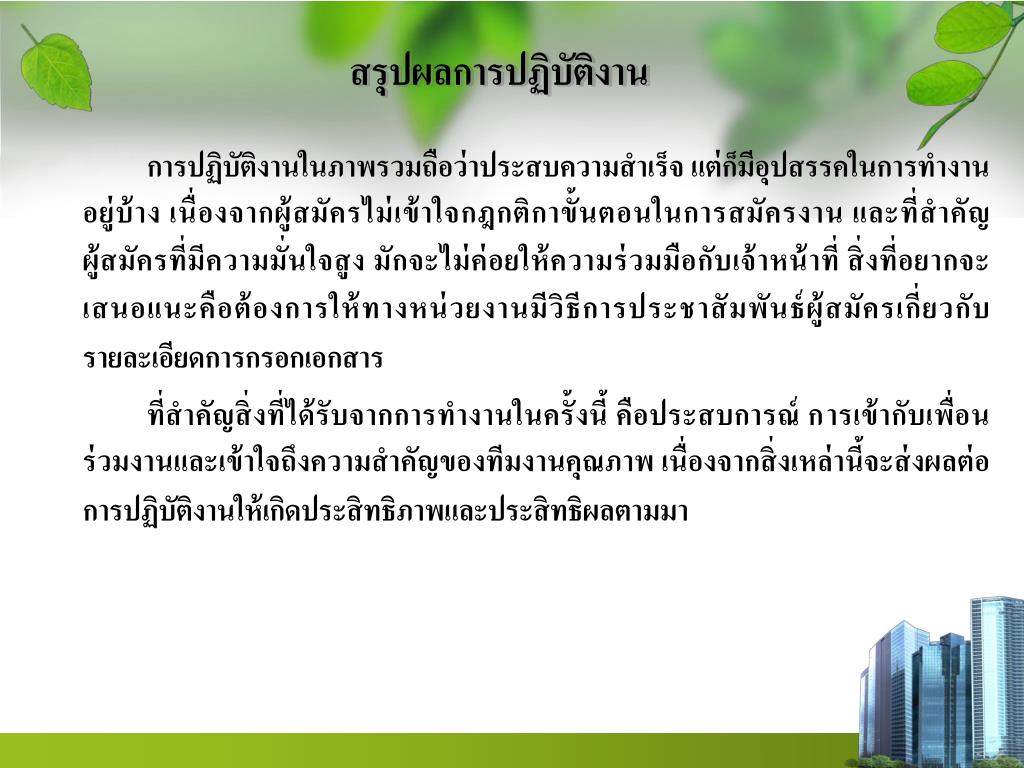 สรุปผลการปฏิบัติงาน

การปฏิบัติงานในภาพรวมถือว่าประสบความสำเร็จ แต่ก็มีอุปสรรคในการทำงานอยู่บ้าง เนื่องจากผู้สมัครไม่เข้าใจกฎกติกาขั้นตอนในการสมัครงาน และที่สำคัญผู้สมัครที่มีความมั่นใจสูง มักจะไม่ค่อยให้ความร่วมมือกับเจ้าหน้าที่ สิ่งที่อยากจะเสนอแนะคือต้องการให้ทางหน่วยงานมีวิธีการประชาสัมพันธ์ผู้สมัครเกี่ยวกับรายละเอียดการกรอกเอกสาร

ที่สำคัญสิ่งที่ได้รับจากการทำงานในครั้งนี้ คือประสบการณ์ การเข้ากับเพื่อนร่วมงานและเข้าใจถึงความสำคัญของทีมงานคุณภาพ เนื่องจากสิ่งเหล่านี้จะส่งผลต่อการปฏิบัติงานให้เกิดประสิทธิภาพและประสิทธิผลตามมา